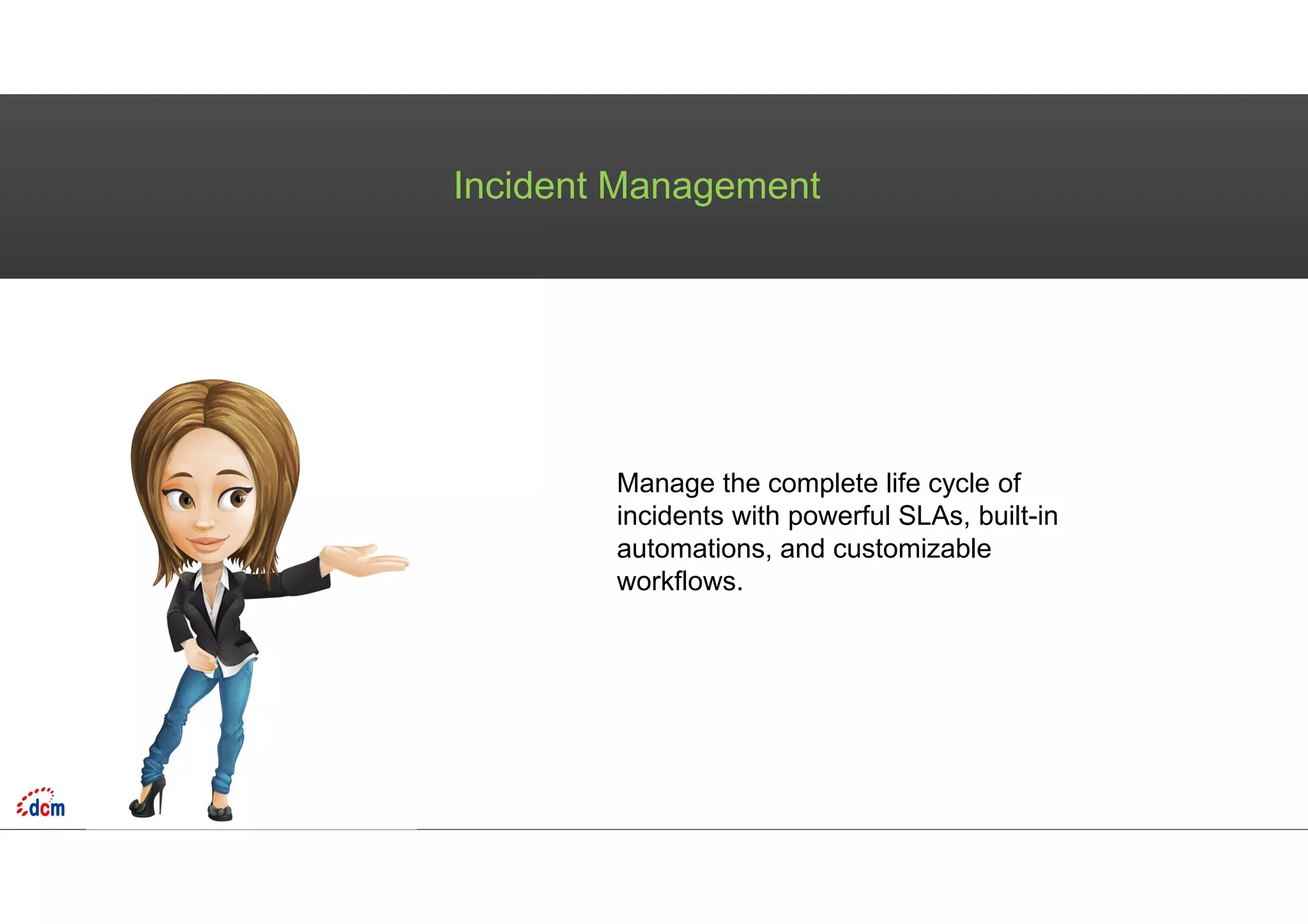 Incident Management

Manage the complete life cycle of incidents with powerful SLAs, built-in automations, and customizable workflows.

dcm